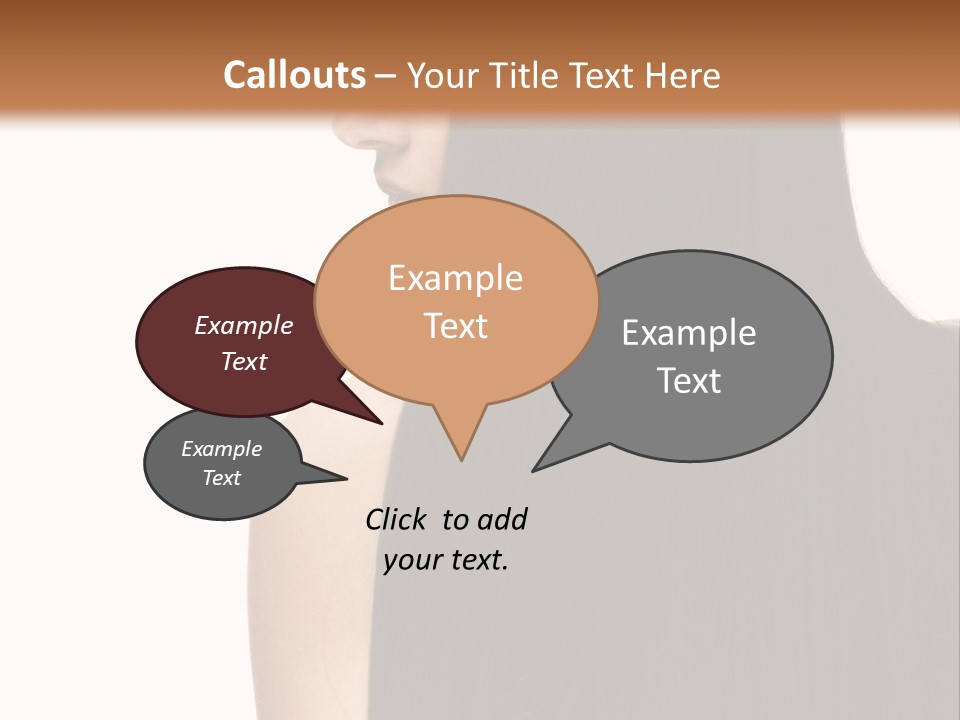 Callouts – Your Title Text Here

Example Text

Example Text

Example Text

Example Text

Click to add your text.